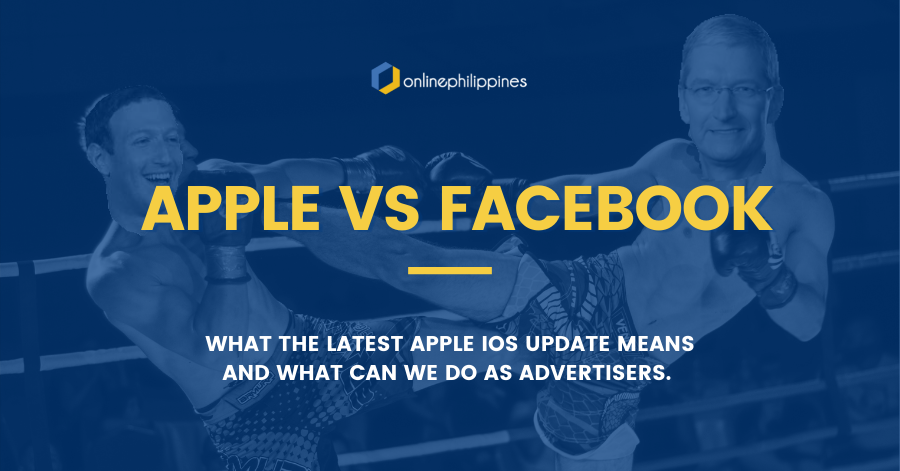 onlinephilippines

APPLE VS FACEBOOK

WHAT THE LATEST APPLE IOS UPDATE MEANS AND WHAT CAN WE DO AS ADVERTISERS.